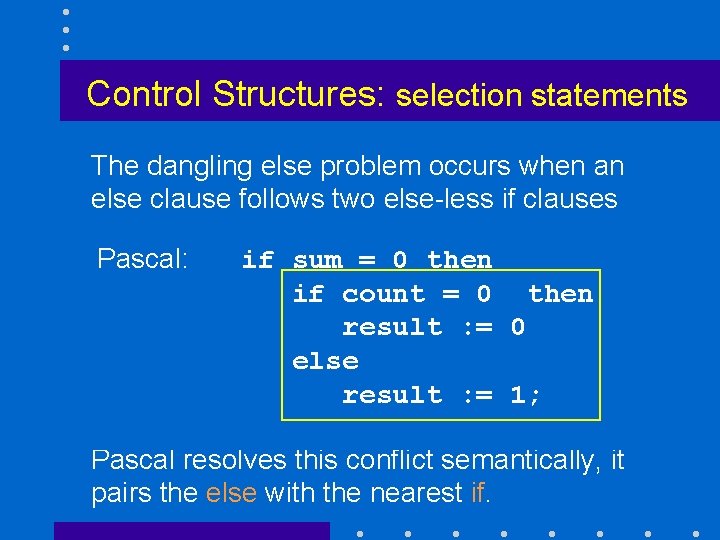 Control Structures: selection statements

The dangling else problem occurs when an else clause follows two else-less if clauses

Pascal: if sum = 0 then
if count = 0 then
result := 0
else
result := 1;

Pascal resolves this conflict semantically, it pairs the else with the nearest if.